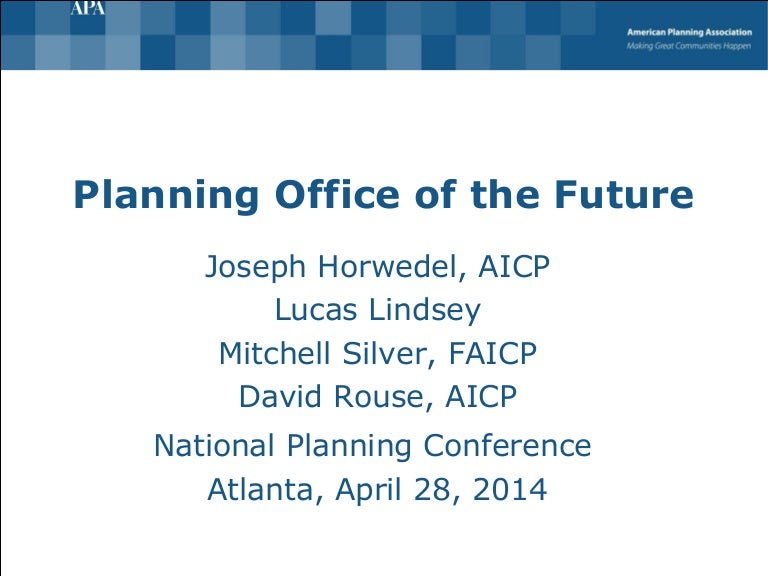 APA

American Planning Association
Making Great Communities Happen

Planning Office of the Future

Joseph Horwedel, AICP
Lucas Lindsey
Mitchell Silver, FAICP
David Rouse, AICP

National Planning Conference
Atlanta, April 28, 2014